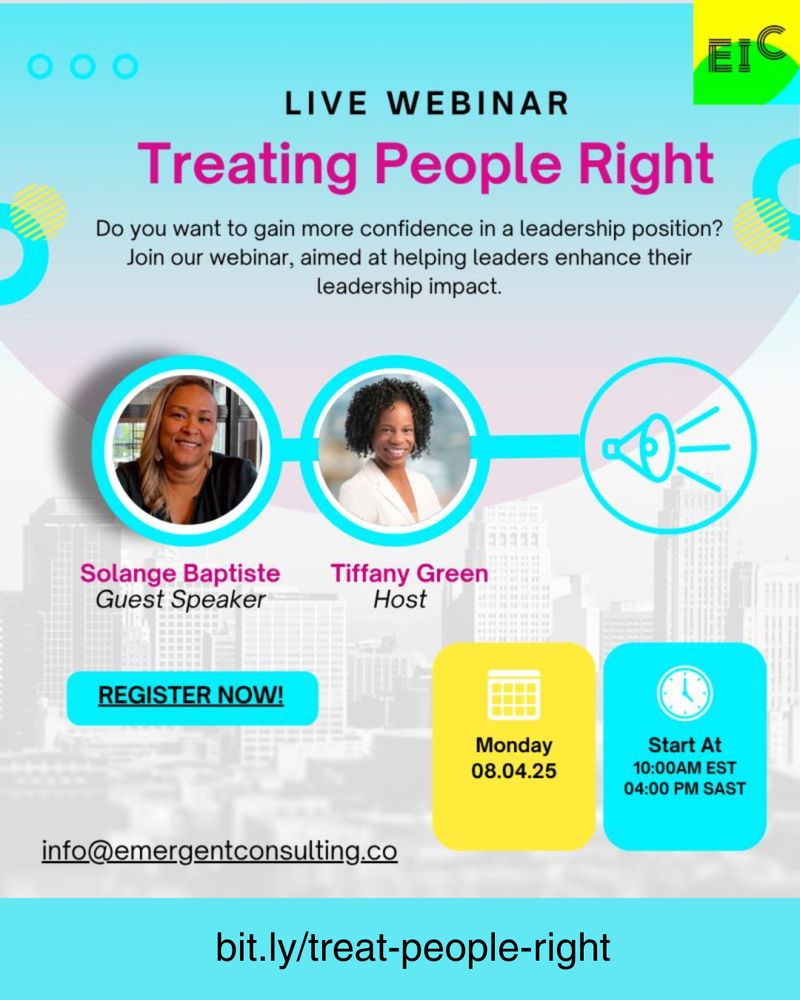 EIC

LIVE WEBINAR

Treating People Right

Do you want to gain more confidence in a leadership position? Join our webinar, aimed at helping leaders enhance their leadership impact.

Solange Baptiste
Guest Speaker

Tiffany Green
Host

REGISTER NOW!

Monday
08.04.25

Start At
10:00AM EST
04:00 PM SAST

info@emergentconsulting.co

bit.ly/treat-people-right